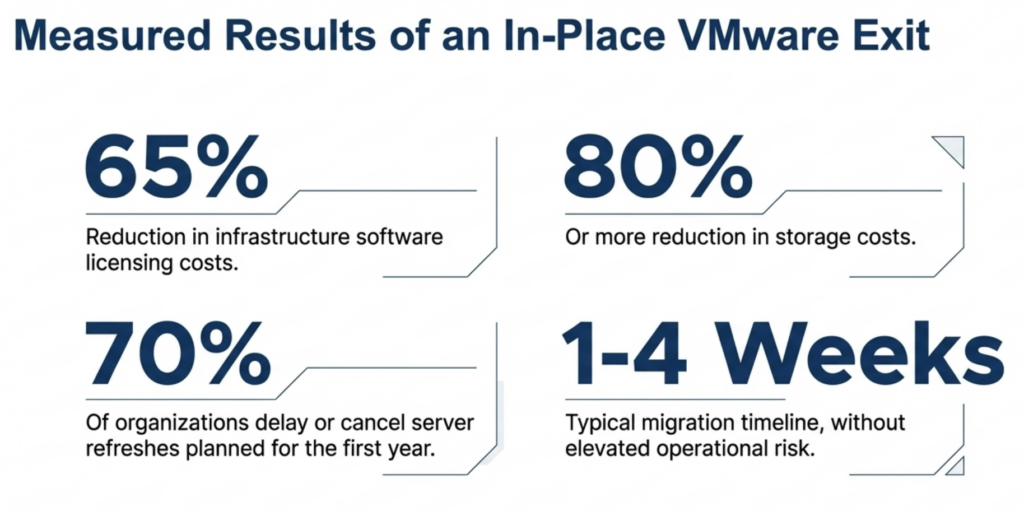 Measured Results of an In-Place VMware Exit

65%

Reduction in infrastructure software licensing costs.

80%

Or more reduction in storage costs.

70%

Of organizations delay or cancel server refreshes planned for the first year.

1-4 Weeks

Typical migration timeline, without elevated operational risk.